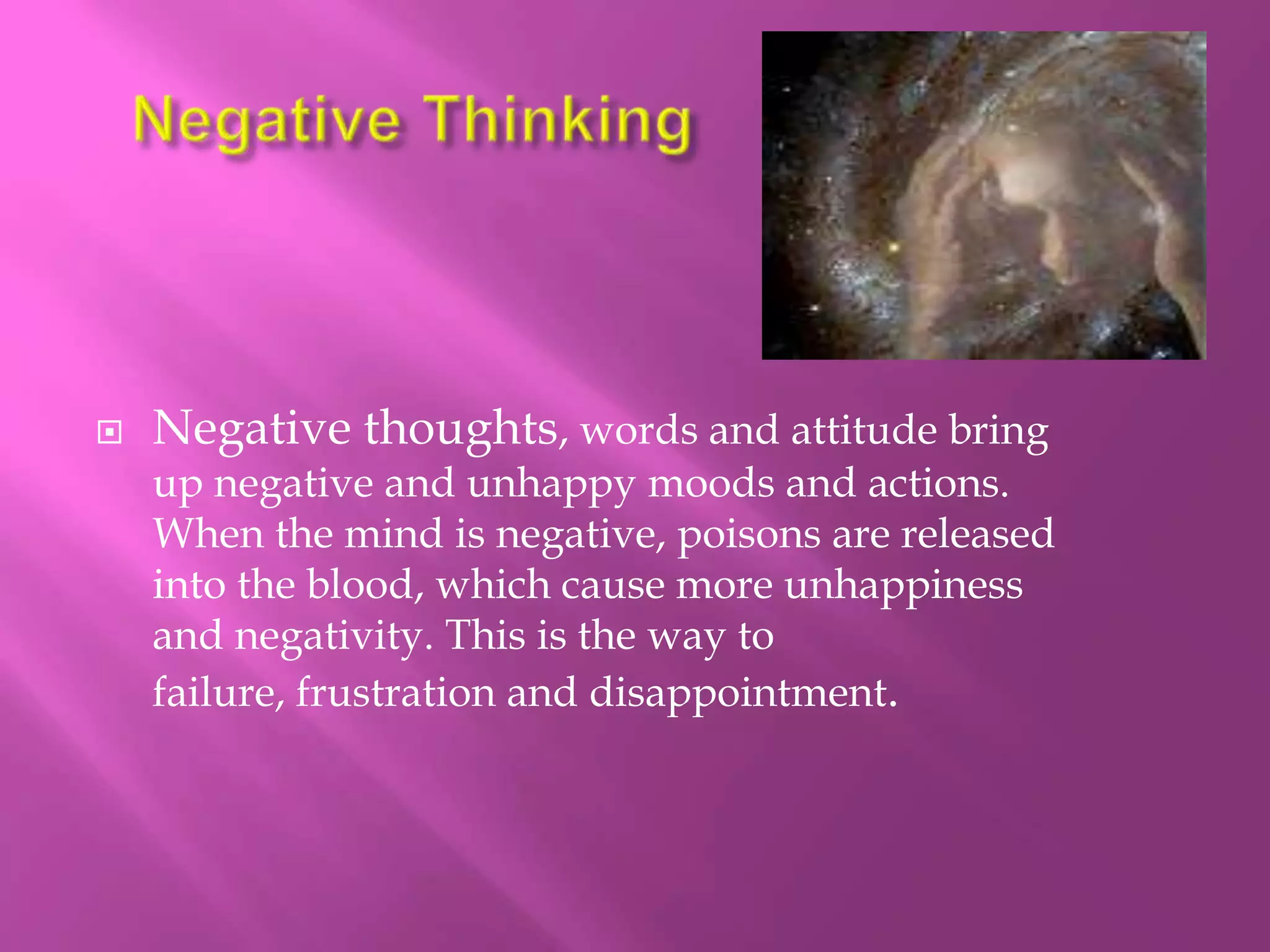 Negative Thinking

Negative thoughts, words and attitude bring up negative and unhappy moods and actions. When the mind is negative, poisons are released into the blood, which cause more unhappiness and negativity. This is the way to failure, frustration and disappointment.